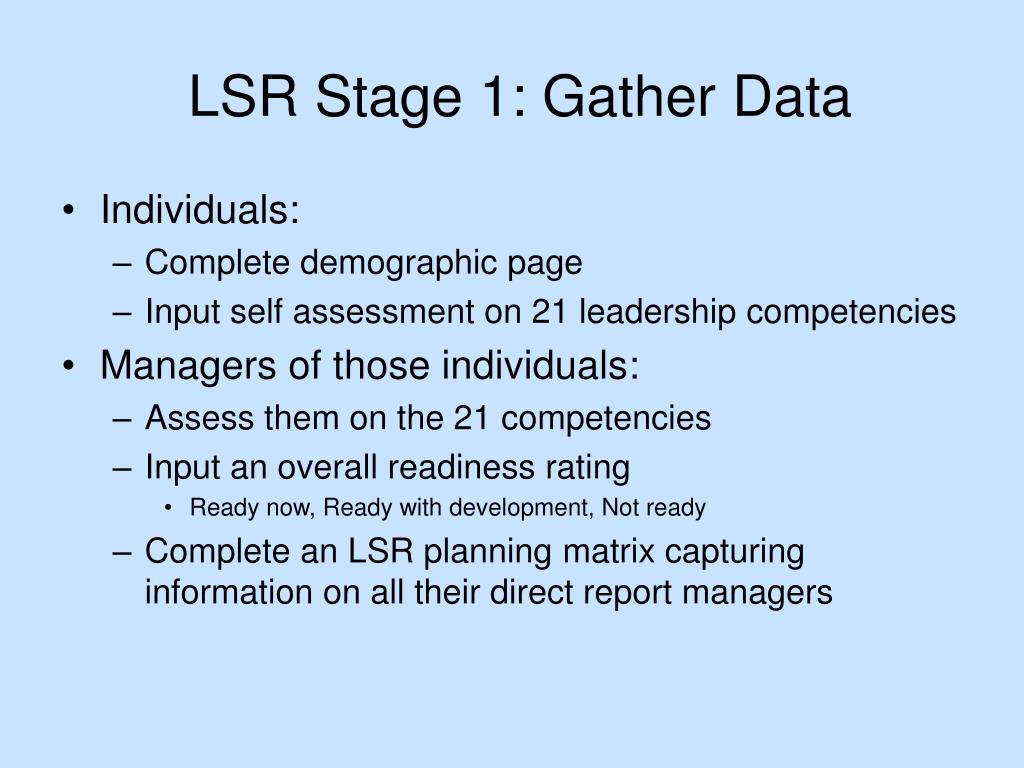 LSR Stage 1: Gather Data

• Individuals:
– Complete demographic page
– Input self assessment on 21 leadership competencies
• Managers of those individuals:
– Assess them on the 21 competencies
– Input an overall readiness rating
• Ready now, Ready with development, Not ready
– Complete an LSR planning matrix capturing information on all their direct report managers